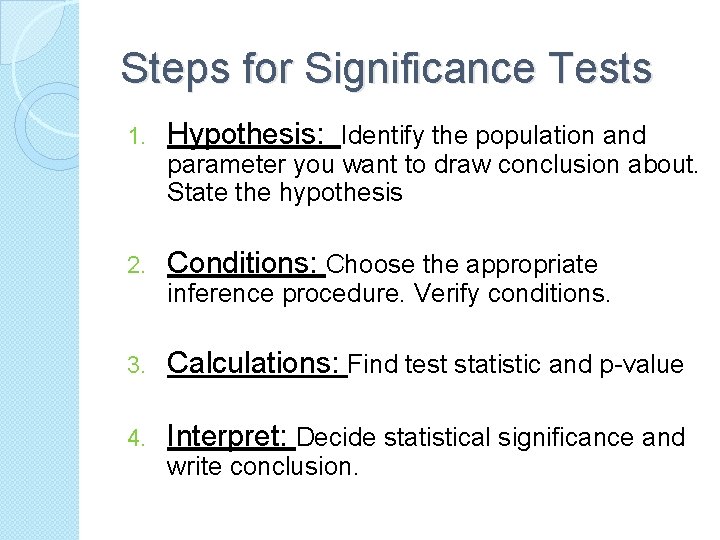 Steps for Significance Tests

1. Hypothesis: Identify the population and parameter you want to draw conclusion about. State the hypothesis

2. Conditions: Choose the appropriate inference procedure. Verify conditions.

3. Calculations: Find test statistic and p-value

4. Interpret: Decide statistical significance and write conclusion.